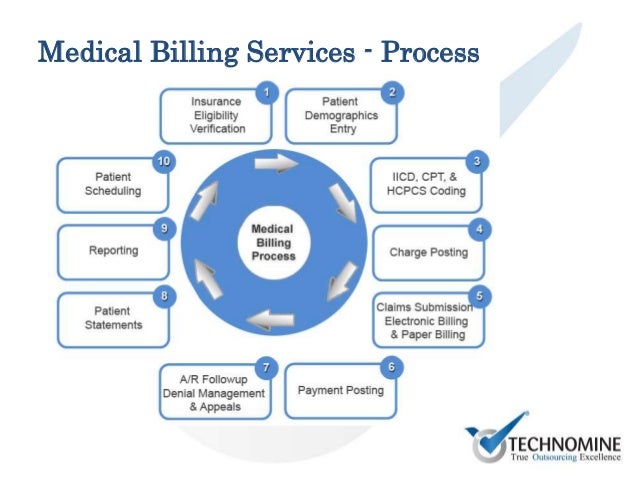 Medical Billing Services - Process

1
Insurance Eligibility Verification

2
Patient Demographics Entry

3
IICD, CPT, & HCPCS Coding

4
Charge Posting

5
Claims Submission Electronic Billing & Paper Billing

6
Payment Posting

7
A/R Followup Denial Management & Appeals

8
Patient Statements

9
Reporting

10
Patient Scheduling

Medical Billing Process

TECHNOMINE
True Outsourcing Excellence